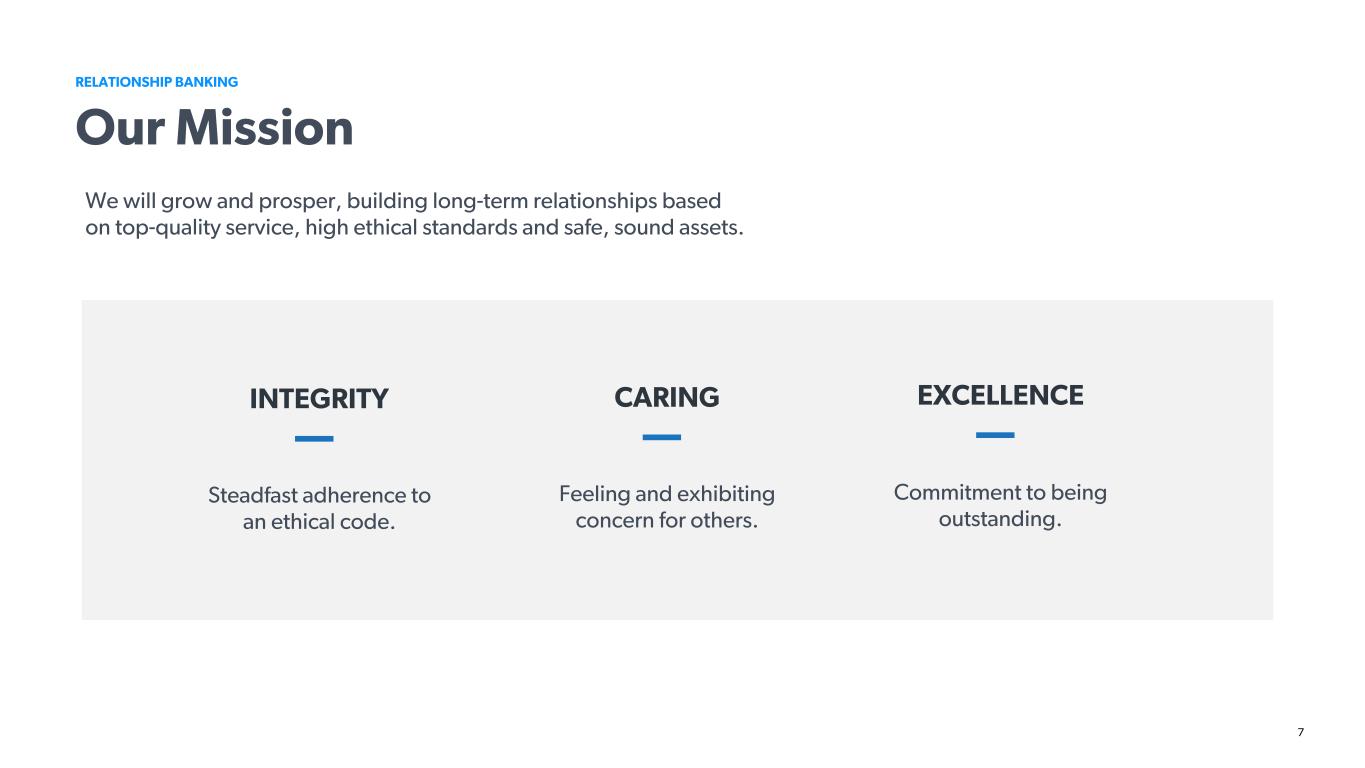 RELATIONSHIP BANKING

Our Mission

We will grow and prosper, building long-term relationships based on top-quality service, high ethical standards and safe, sound assets.

INTEGRITY

Steadfast adherence to an ethical code.

CARING

Feeling and exhibiting concern for others.

EXCELLENCE

Commitment to being outstanding.

7